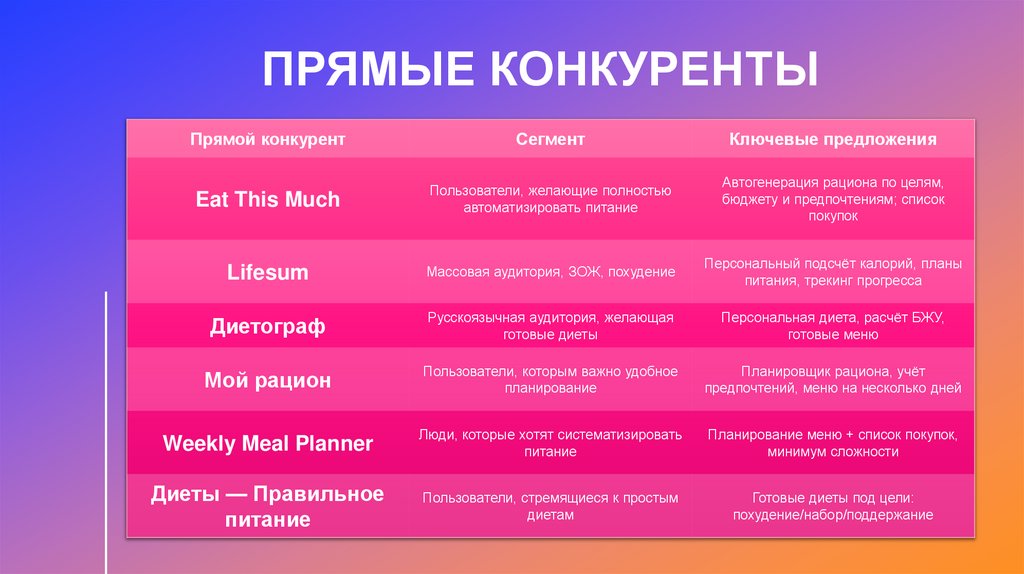 ПРЯМЫЕ КОНКУРЕНТЫ

| Прямой конкурент | Сегмент | Ключевые предложения |
|---|---|---|
| Eat This Much | Пользователи, желающие полностью автоматизировать питание | Автогенерация рациона по целям, бюджету и предпочтениям; список покупок |
| Lifesum | Массовая аудитория, ЗОЖ, похудение | Персональный подсчёт калорий, планы питания, трекинг прогресса |
| Диетограф | Русскоязычная аудитория, желающая готовые диеты | Персональная диета, расчёт БЖУ, готовые меню |
| Мой рацион | Пользователи, которым важно удобное планирование | Планировщик рациона, учёт предпочтений, меню на несколько дней |
| Weekly Meal Planner | Люди, которые хотят систематизировать питание | Планирование меню + список покупок, минимум сложности |
| Диеты — Правильное питание | Пользователи, стремящиеся к простым диетам | Готовые диеты под цели: похудение/набор/поддержание |